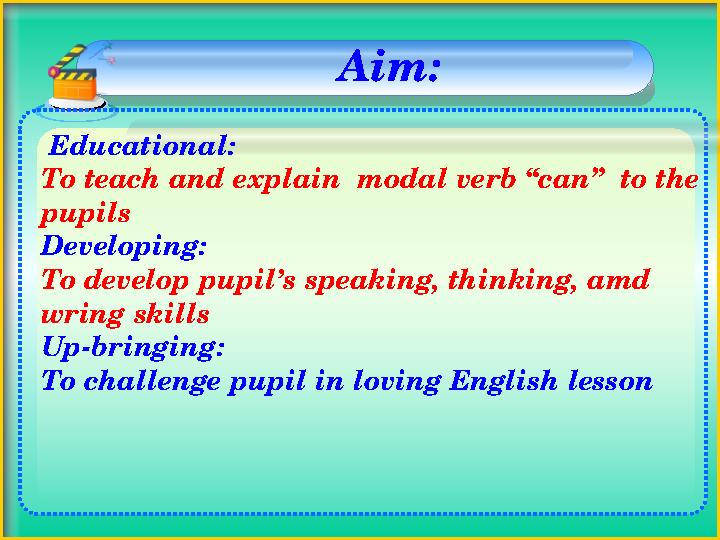 Aim:

Educational:
To teach and explain modal verb “can” to the pupils
Developing:
To develop pupil’s speaking, thinking, amd wring skills
Up-bringing:
To challenge pupil in loving English lesson